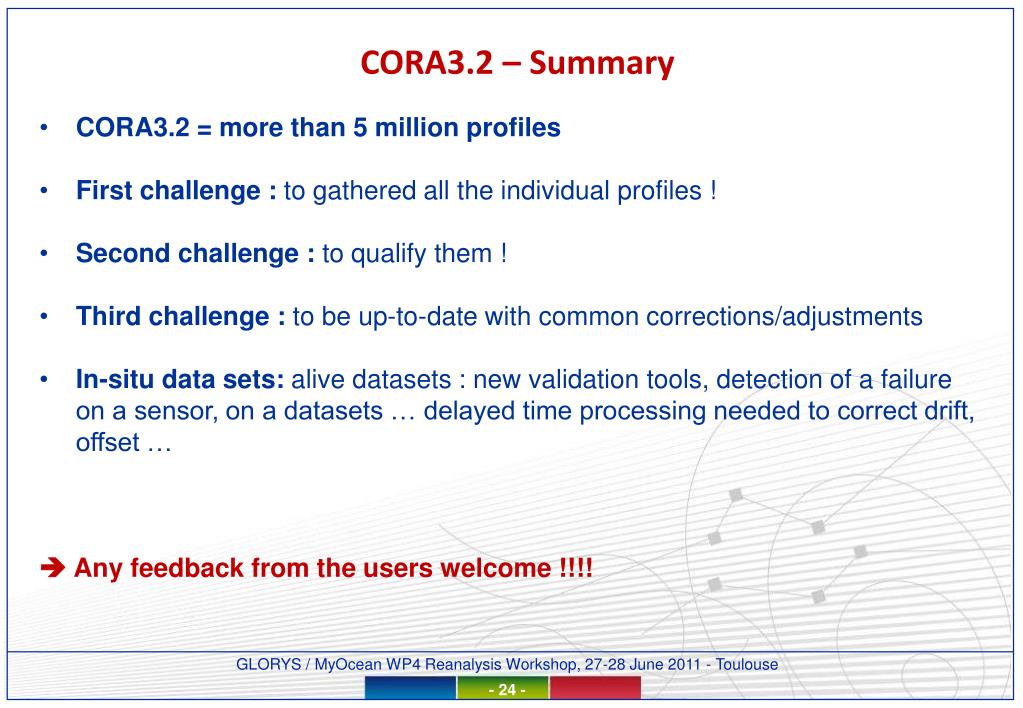 CORA3.2 – Summary

• CORA3.2 = more than 5 million profiles

• First challenge : to gathered all the individual profiles !

• Second challenge : to qualify them !

• Third challenge : to be up-to-date with common corrections/adjustments

• In-situ data sets: alive datasets : new validation tools, detection of a failure on a sensor, on a datasets … delayed time processing needed to correct drift, offset …

➔ Any feedback from the users welcome !!!!

GLORYS / MyOcean WP4 Reanalysis Workshop, 27-28 June 2011 - Toulouse

- 24 -